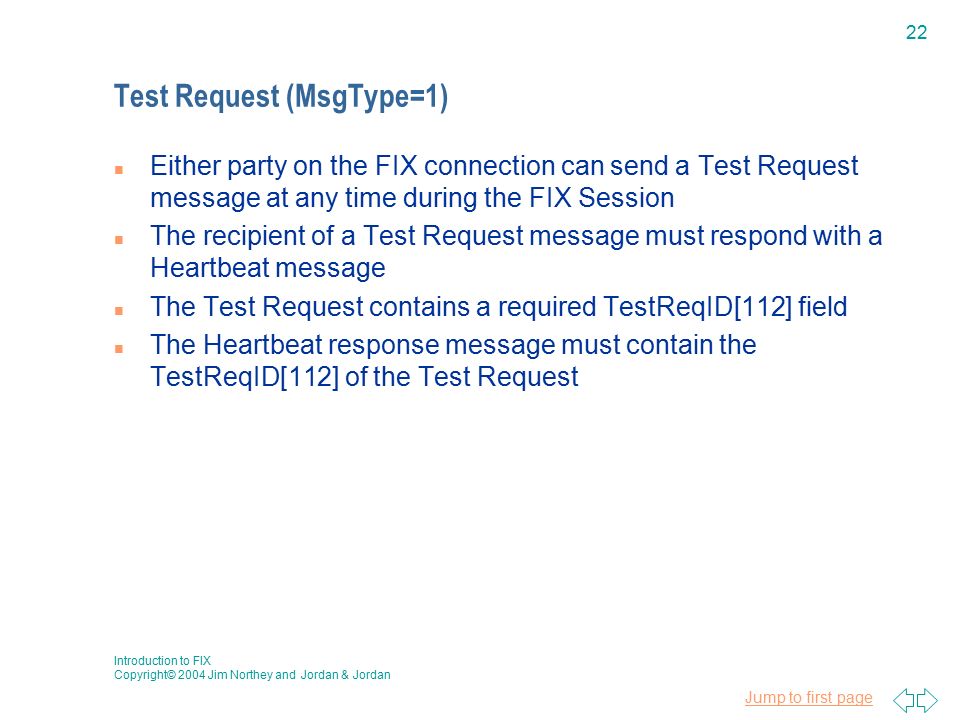 22

Test Request (MsgType=1)

Either party on the FIX connection can send a Test Request message at any time during the FIX Session

The recipient of a Test Request message must respond with a Heartbeat message

The Test Request contains a required TestReqID[112] field

The Heartbeat response message must contain the TestReqID[112] of the Test Request

Introduction to FIX
Copyright© 2004 Jim Northey and Jordan & Jordan

Jump to first page